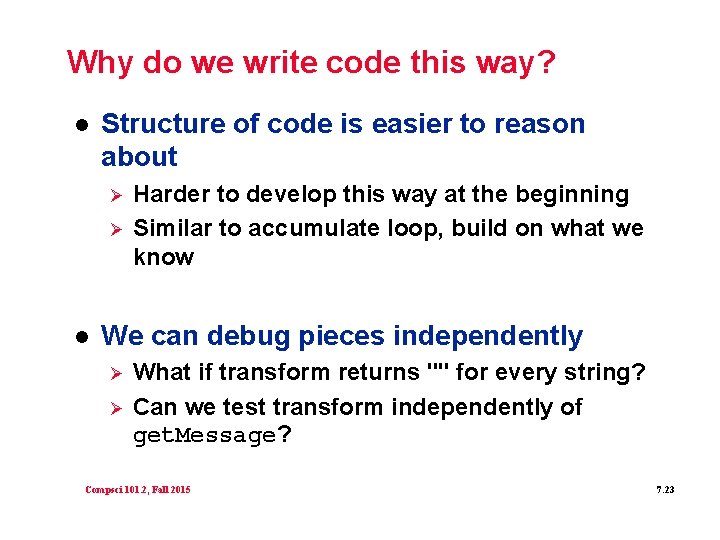 Why do we write code this way?

- Structure of code is easier to reason about
  - Harder to develop this way at the beginning
  - Similar to accumulate loop, build on what we know

- We can debug pieces independently
  - What if transform returns "" for every string?
  - Can we test transform independently of getMessage?

Compsci 101.2, Fall 2015

7.23